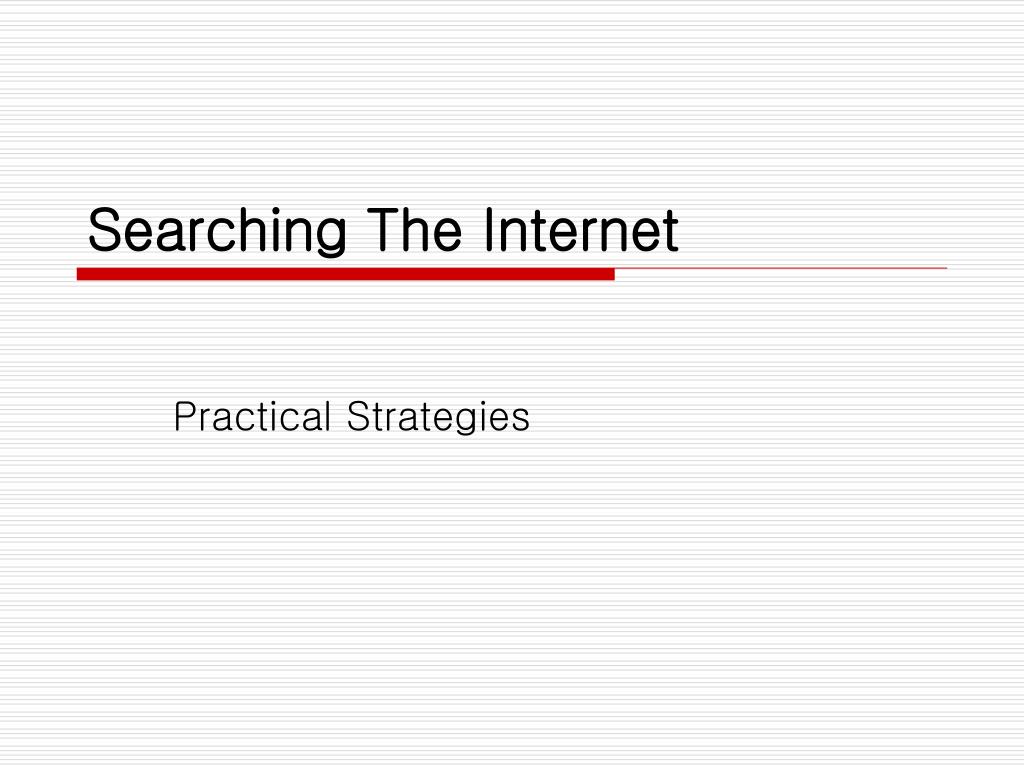 Searching The Internet

Practical Strategies